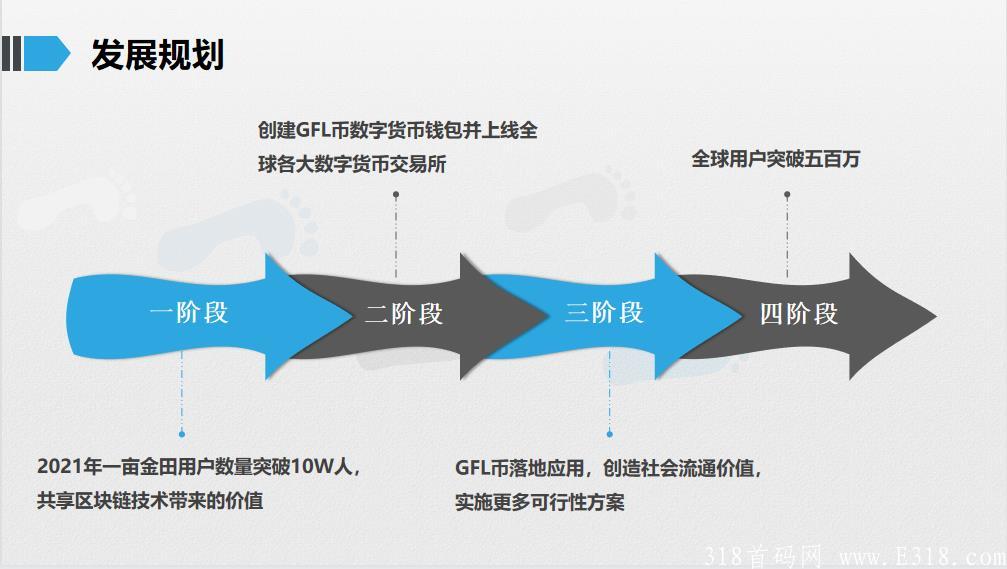 发展规划

创建GFL币数字货币钱包并上线全球各大数字货币交易所

全球用户突破五百万

一阶段

二阶段

三阶段

四阶段

2021年一亩金田用户数量突破10W人，共享区块链技术带来的价值

GFL币落地应用，创造社会流通价值，实施更多可行性方案

318首码网 www.E318.com